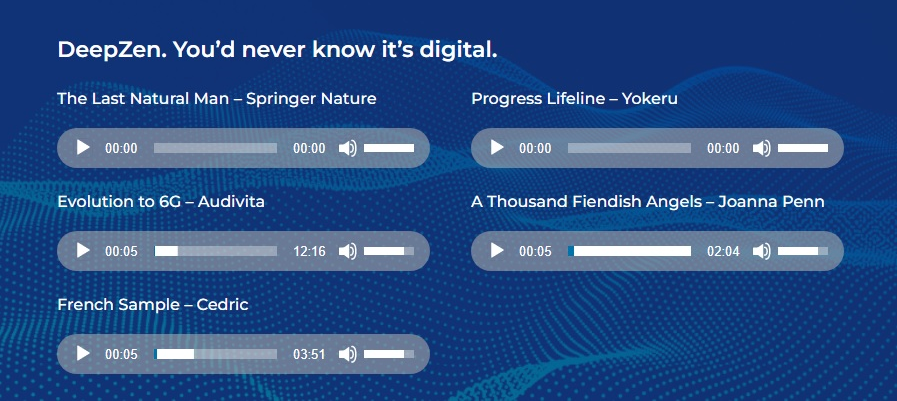 DeepZen. You'd never know it's digital.

The Last Natural Man – Springer Nature

00:00 00:00

Evolution to 6G – Audivita

00:05 12:16

French Sample – Cedric

00:05 03:51

Progress Lifeline – Yokeru

00:00 00:00

A Thousand Fiendish Angels – Joanna Penn

00:05 02:04